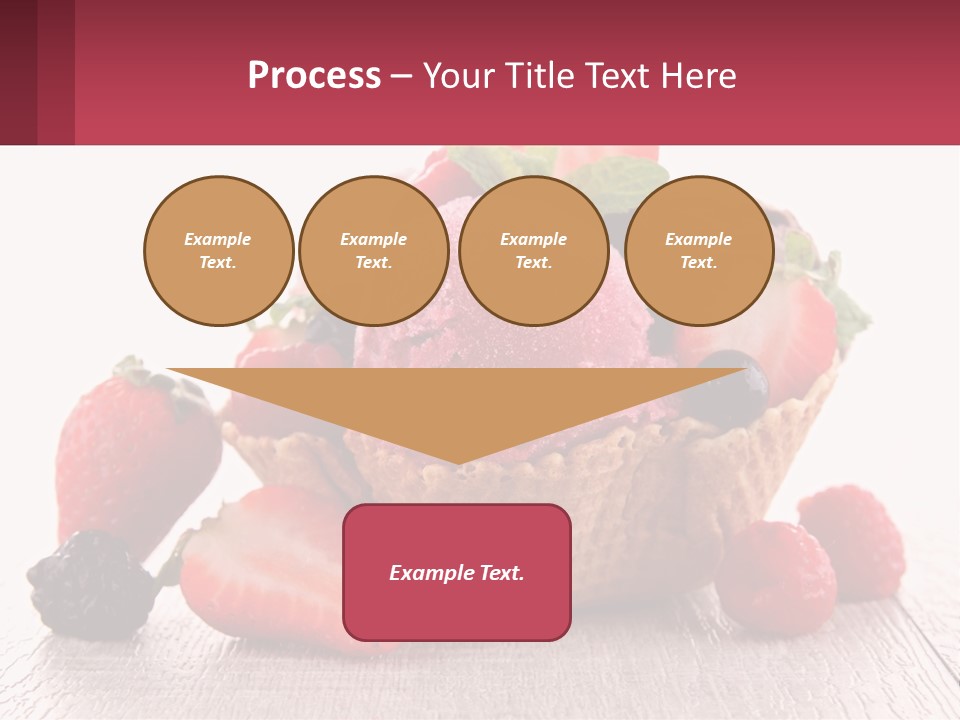 Process – Your Title Text Here

Example Text.

Example Text.

Example Text.

Example Text.

Example Text.